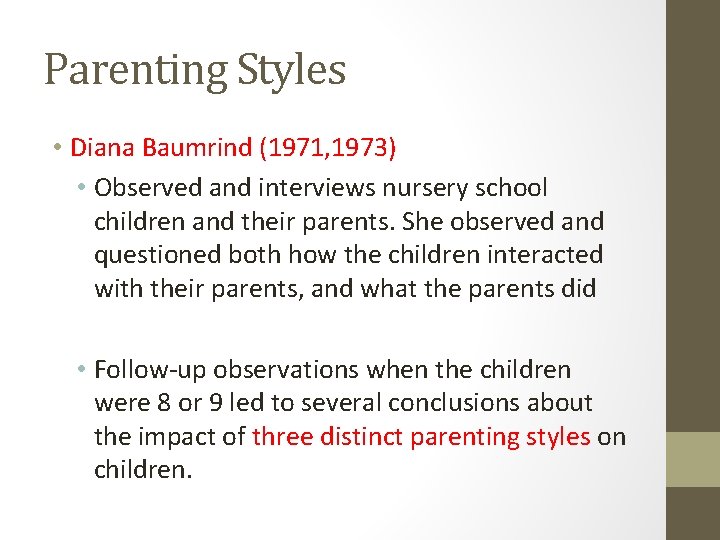 Parenting Styles

• Diana Baumrind (1971,1973)

• Observed and interviews nursery school children and their parents. She observed and questioned both how the children interacted with their parents, and what the parents did

• Follow-up observations when the children were 8 or 9 led to several conclusions about the impact of three distinct parenting styles on children.